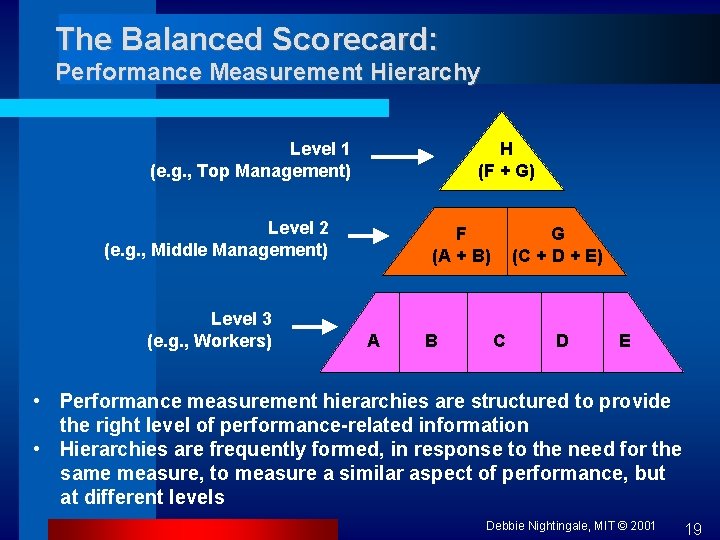 The Balanced Scorecard:
Performance Measurement Hierarchy

Level 1
(e.g., Top Management)

H
(F + G)

Level 2
(e.g., Middle Management)

F
(A + B)

G
(C + D + E)

Level 3
(e.g., Workers)

A B C D E

• Performance measurement hierarchies are structured to provide the right level of performance-related information
• Hierarchies are frequently formed, in response to the need for the same measure, to measure a similar aspect of performance, but at different levels

Debbie Nightingale, MIT © 2001 19